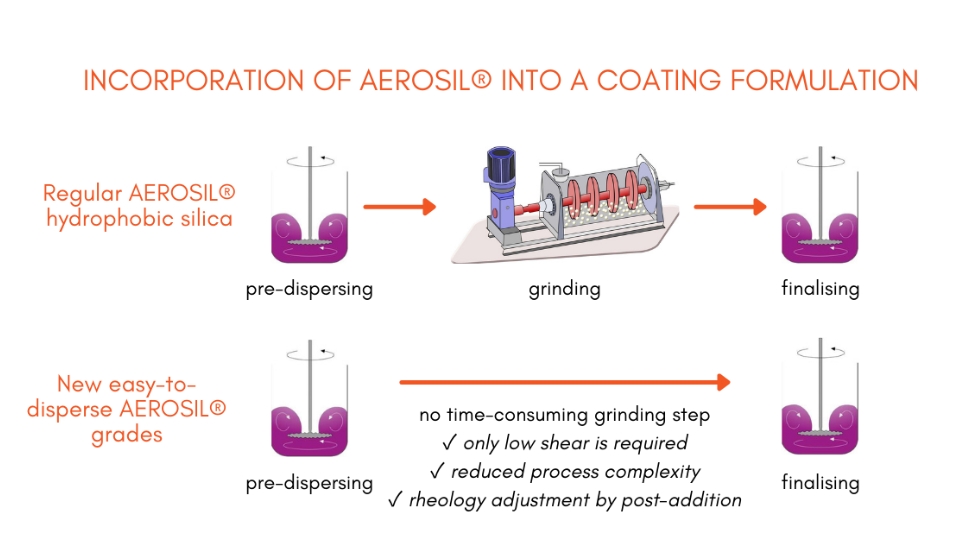 INCORPORATION OF AEROSIL® INTO A COATING FORMULATION

Regular AEROSIL® hydrophobic silica

pre-dispersing

grinding

finalising

New easy-to-disperse AEROSIL® grades

pre-dispersing

no time-consuming grinding step
✓ only low shear is required
✓ reduced process complexity
✓ rheology adjustment by post-addition

finalising